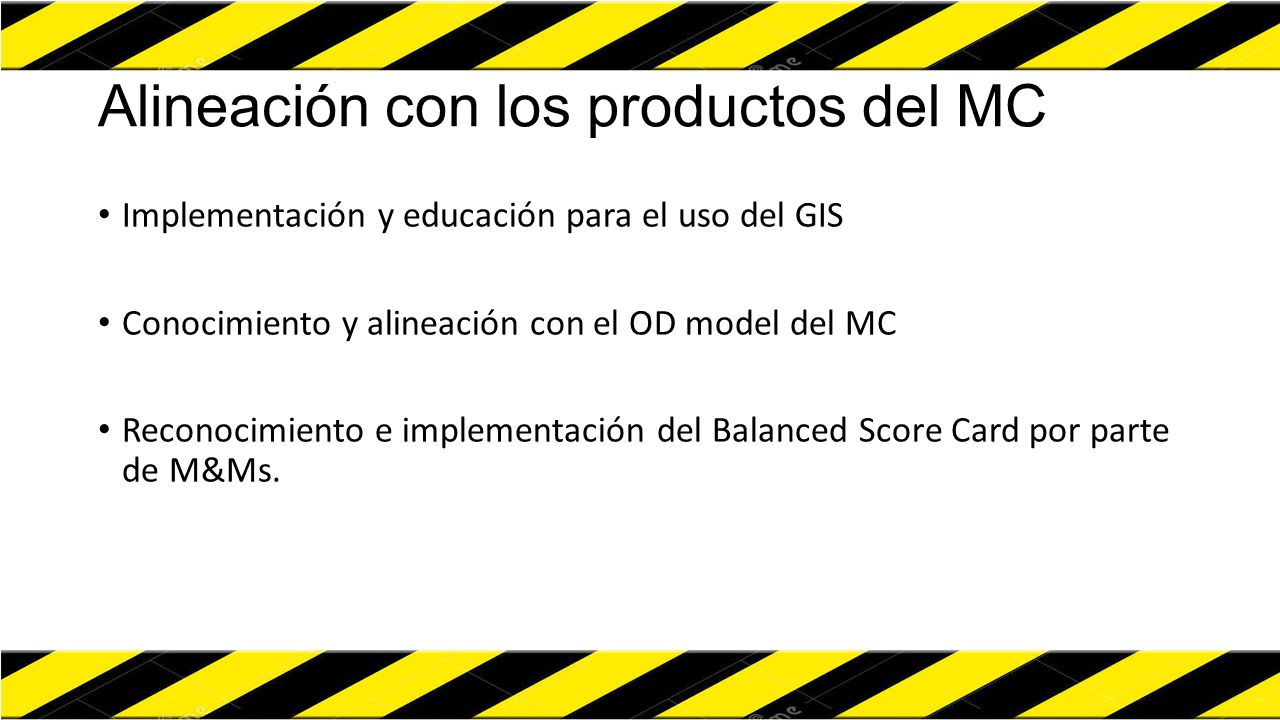 Alineación con los productos del MC

• Implementación y educación para el uso del GIS

• Conocimiento y alineación con el OD model del MC

• Reconocimiento e implementación del Balanced Score Card por parte de M&Ms.